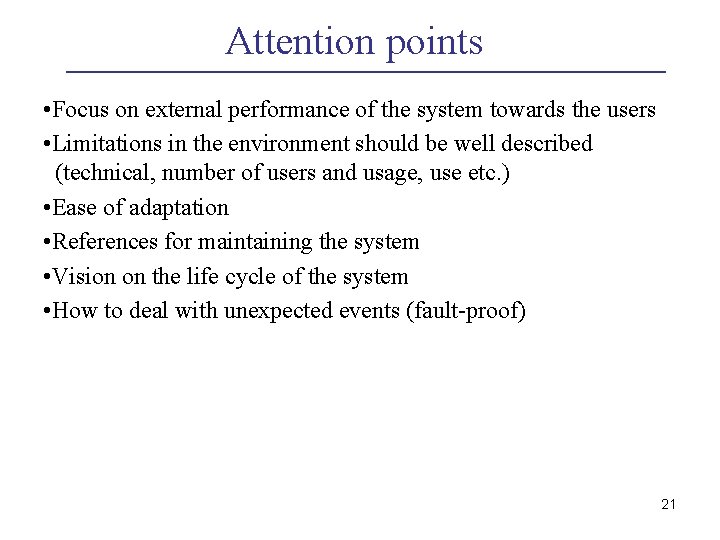 Attention points

•Focus on external performance of the system towards the users

•Limitations in the environment should be well described (technical, number of users and usage, use etc.)

•Ease of adaptation

•References for maintaining the system

•Vision on the life cycle of the system

•How to deal with unexpected events (fault-proof)

21